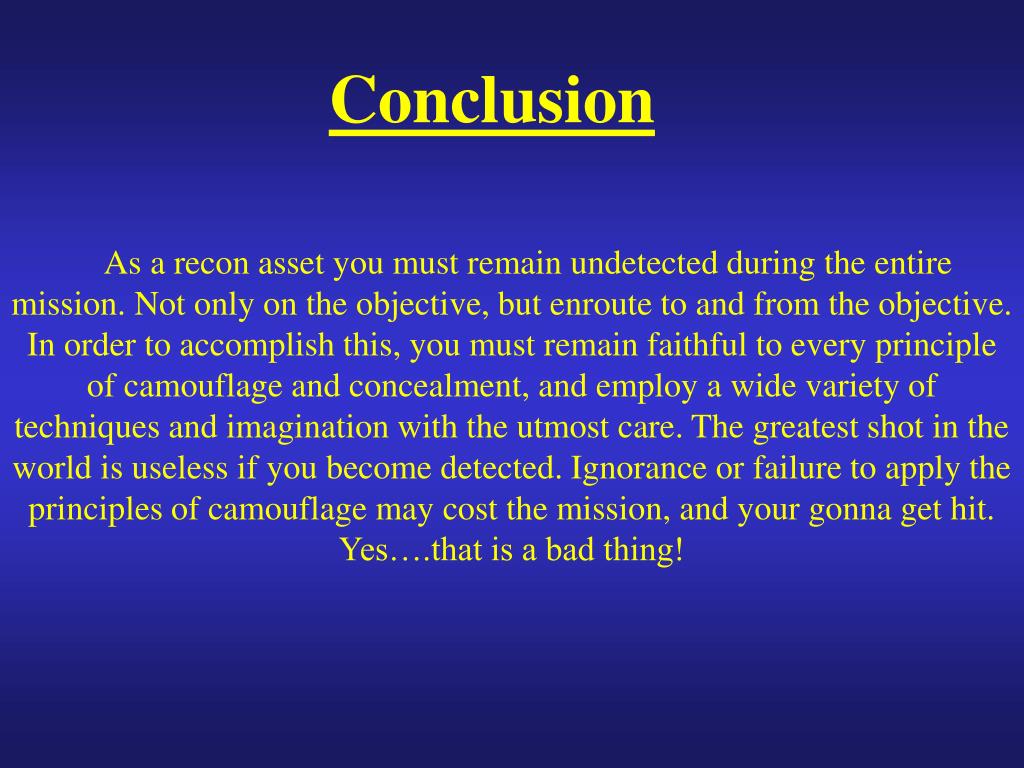 Conclusion

As a recon asset you must remain undetected during the entire mission. Not only on the objective, but enroute to and from the objective. In order to accomplish this, you must remain faithful to every principle of camouflage and concealment, and employ a wide variety of techniques and imagination with the utmost care. The greatest shot in the world is useless if you become detected. Ignorance or failure to apply the principles of camouflage may cost the mission, and your gonna get hit. Yes….that is a bad thing!